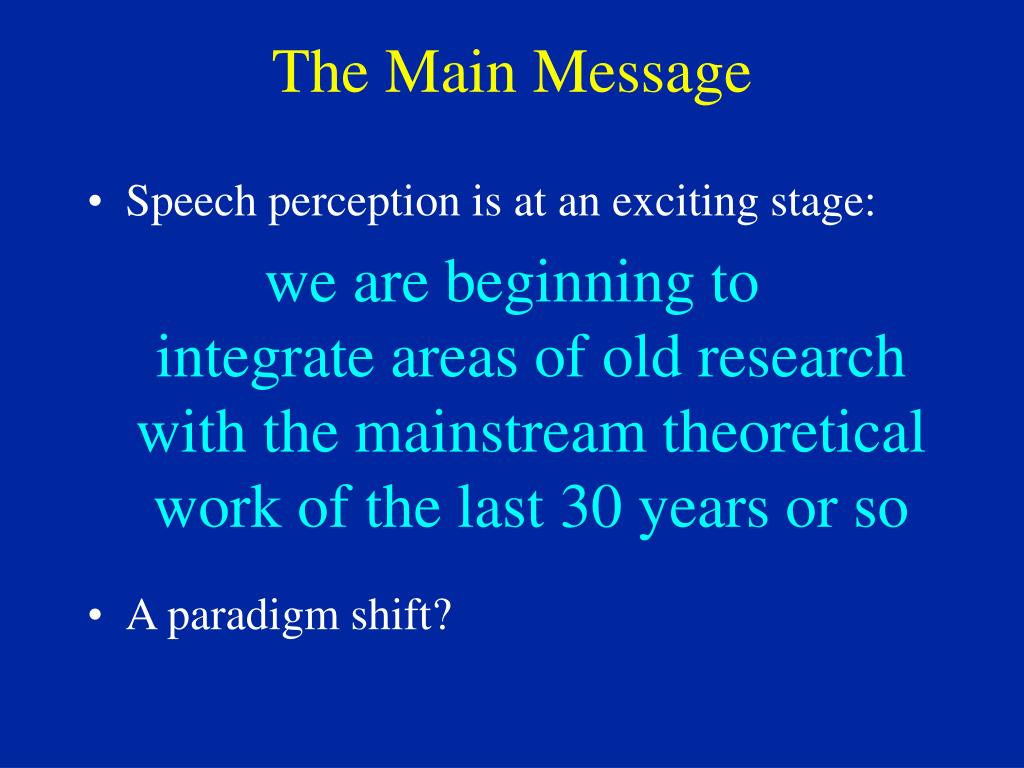 The Main Message

• Speech perception is at an exciting stage:

we are beginning to integrate areas of old research with the mainstream theoretical work of the last 30 years or so

• A paradigm shift?